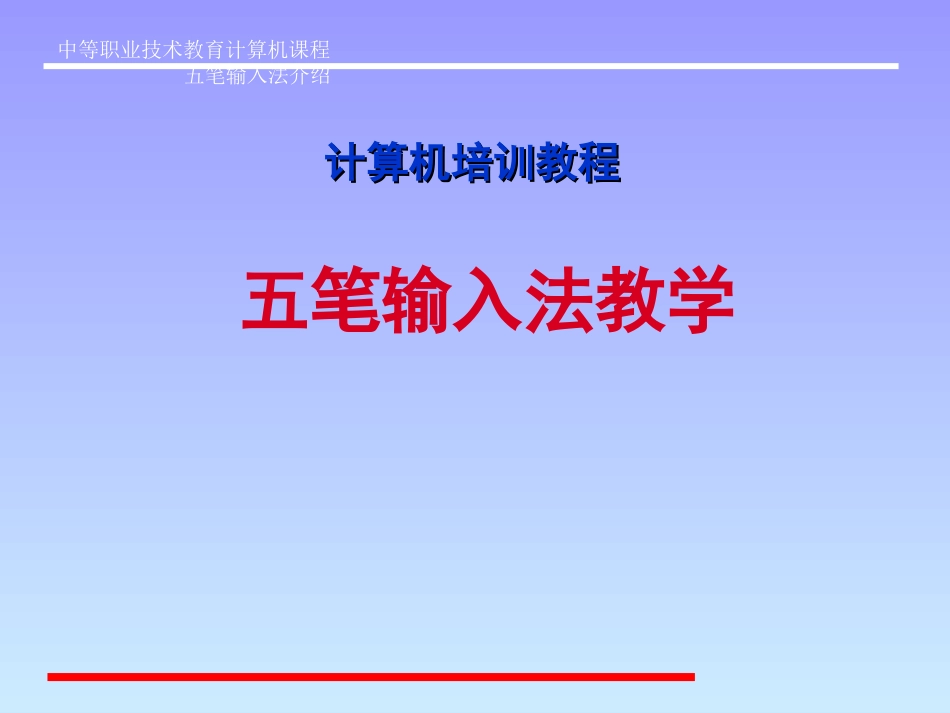 中等职业技术教育计算机课程
五笔输入法介绍

计算机培训教程

五笔输入法教学